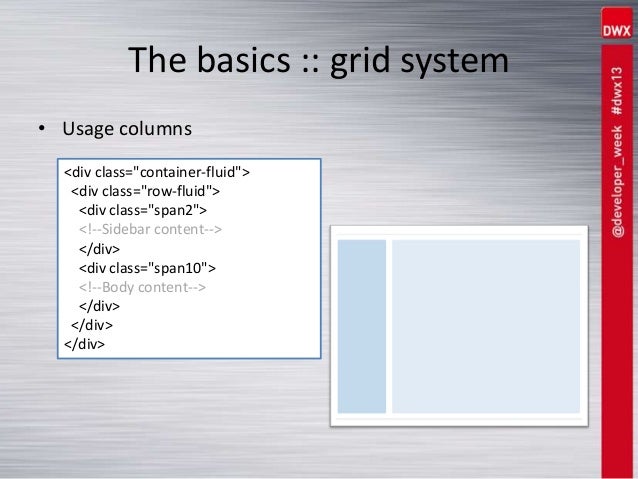 The basics :: grid system

• Usage columns

<div class="container-fluid">
<div class="row-fluid">
<div class="span2">
<!--Sidebar content-->
</div>
<div class="span10">
<!--Body content-->
</div>
</div>
</div>

DWX

@developer_week #dwx13